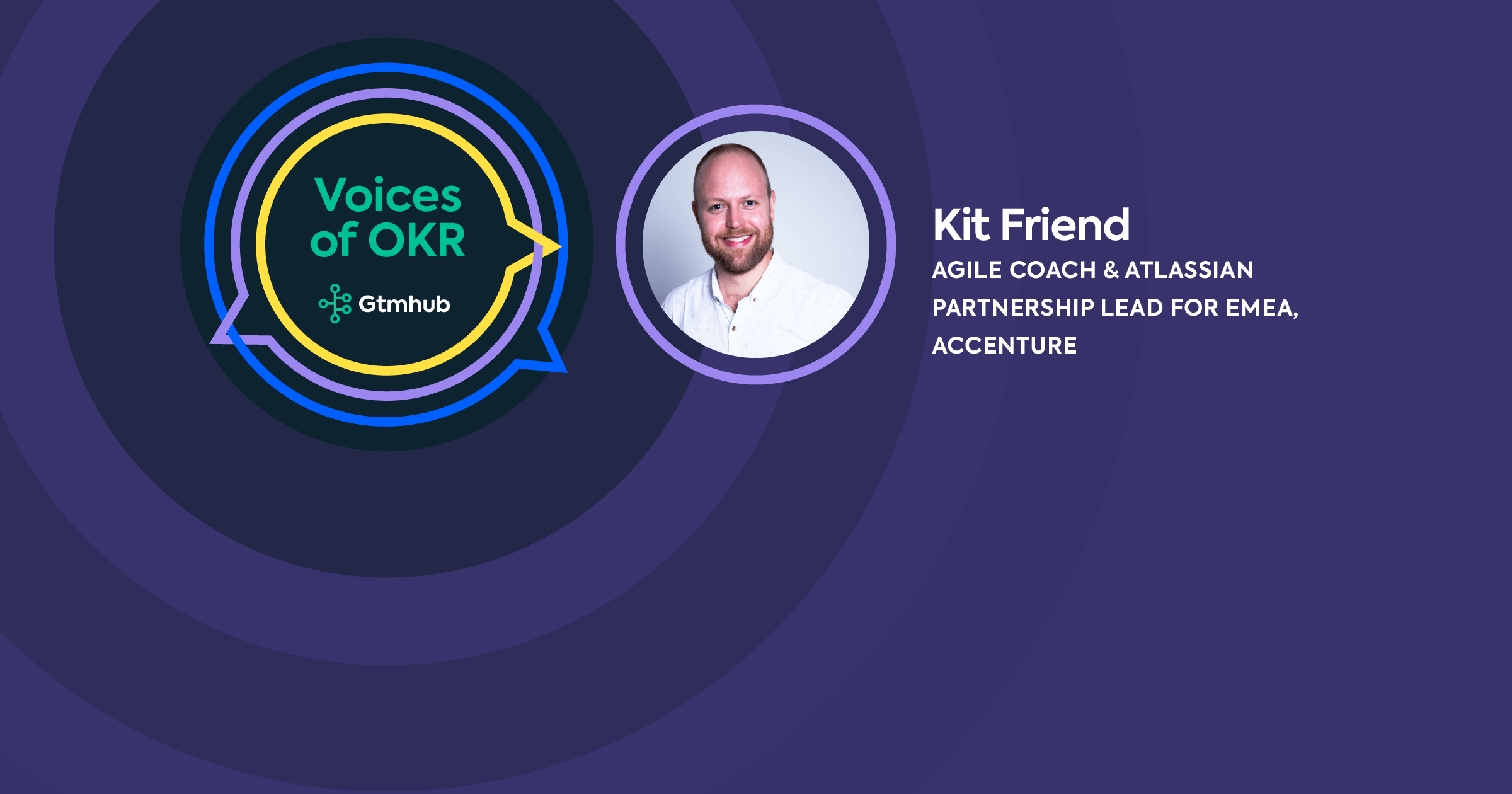 Voices of OKR

Gtmhub

Kit Friend

AGILE COACH & ATLASSIAN PARTNERSHIP LEAD FOR EMEA, ACCENTURE